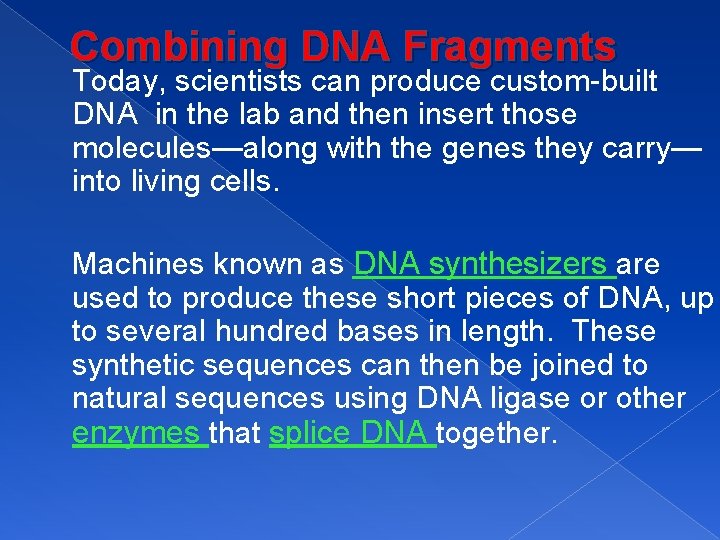 Combining DNA Fragments

Today, scientists can produce custom-built DNA in the lab and then insert those molecules—along with the genes they carry—into living cells.

Machines known as DNA synthesizers are used to produce these short pieces of DNA, up to several hundred bases in length. These synthetic sequences can then be joined to natural sequences using DNA ligase or other enzymes that splice DNA together.